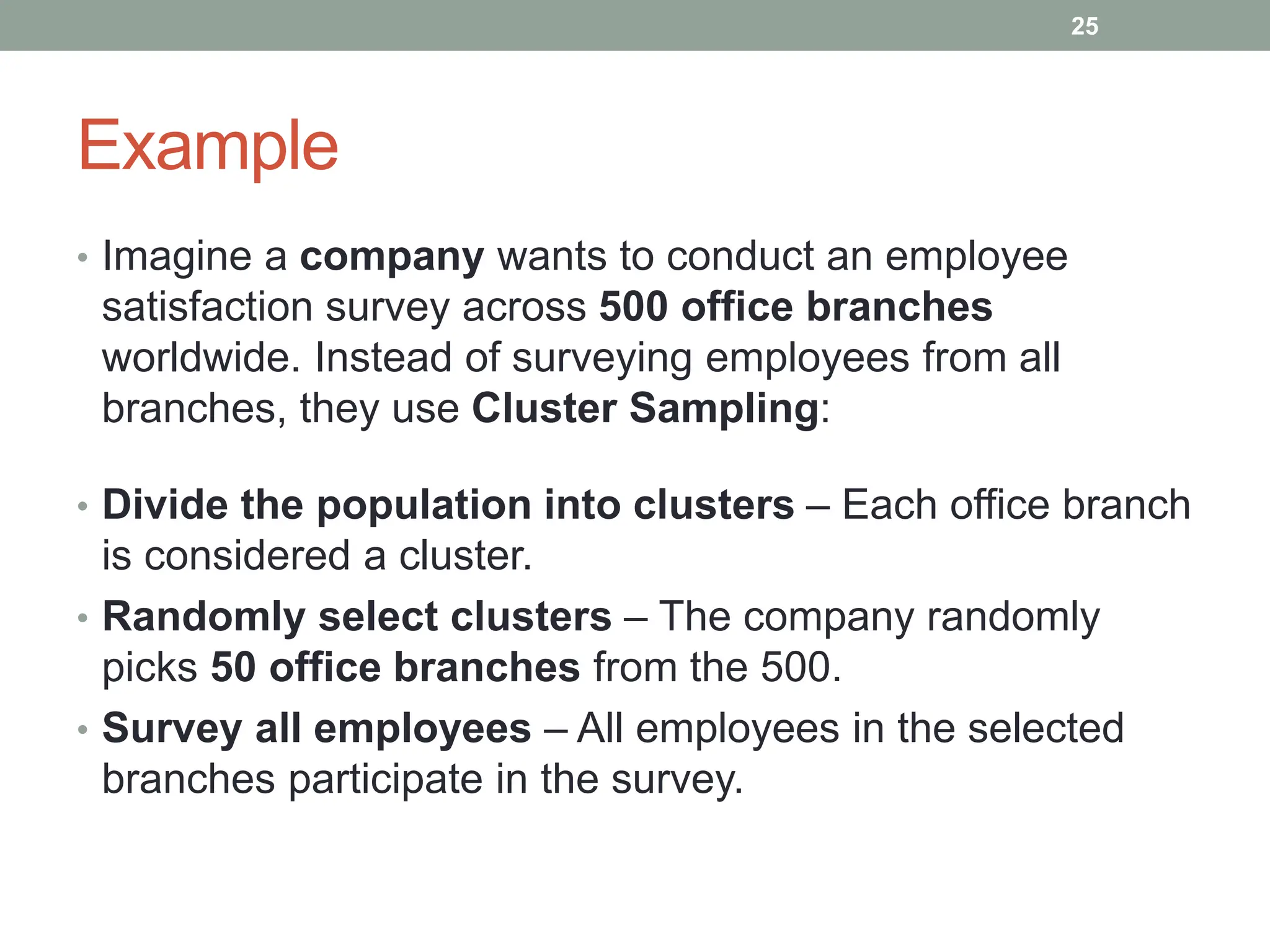 25

Example

• Imagine a company wants to conduct an employee satisfaction survey across 500 office branches worldwide. Instead of surveying employees from all branches, they use Cluster Sampling:

• Divide the population into clusters – Each office branch is considered a cluster.
• Randomly select clusters – The company randomly picks 50 office branches from the 500.
• Survey all employees – All employees in the selected branches participate in the survey.